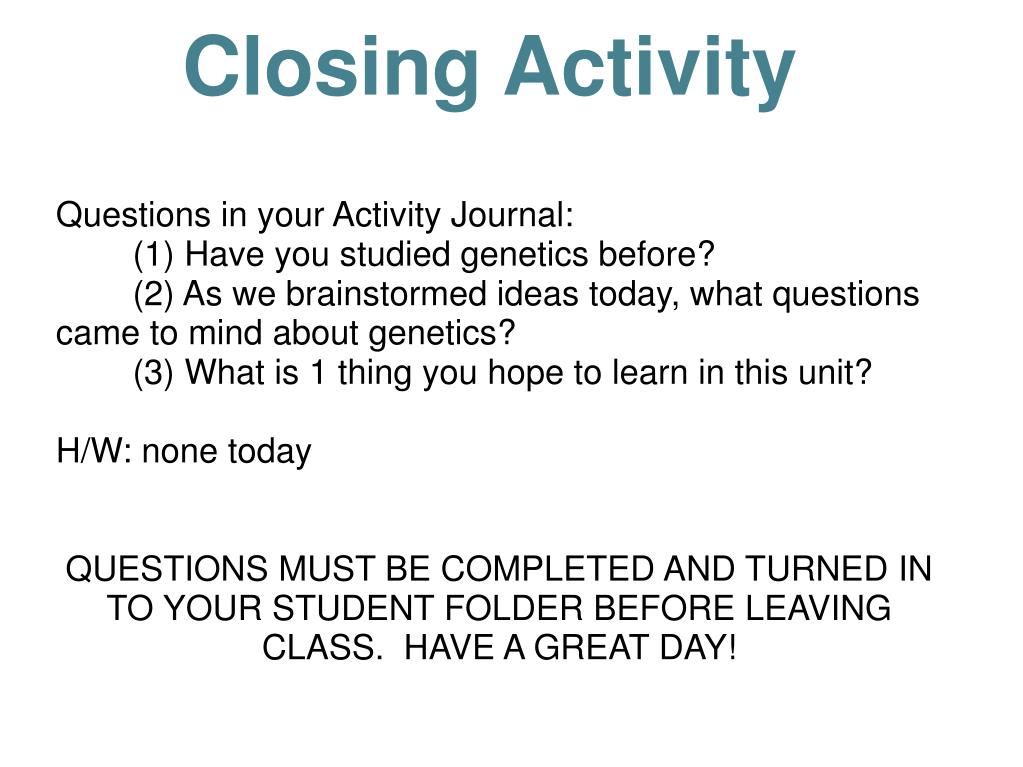 Closing Activity

Questions in your Activity Journal:
(1) Have you studied genetics before?
(2) As we brainstormed ideas today, what questions came to mind about genetics?
(3) What is 1 thing you hope to learn in this unit?

H/W: none today

QUESTIONS MUST BE COMPLETED AND TURNED IN TO YOUR STUDENT FOLDER BEFORE LEAVING CLASS. HAVE A GREAT DAY!